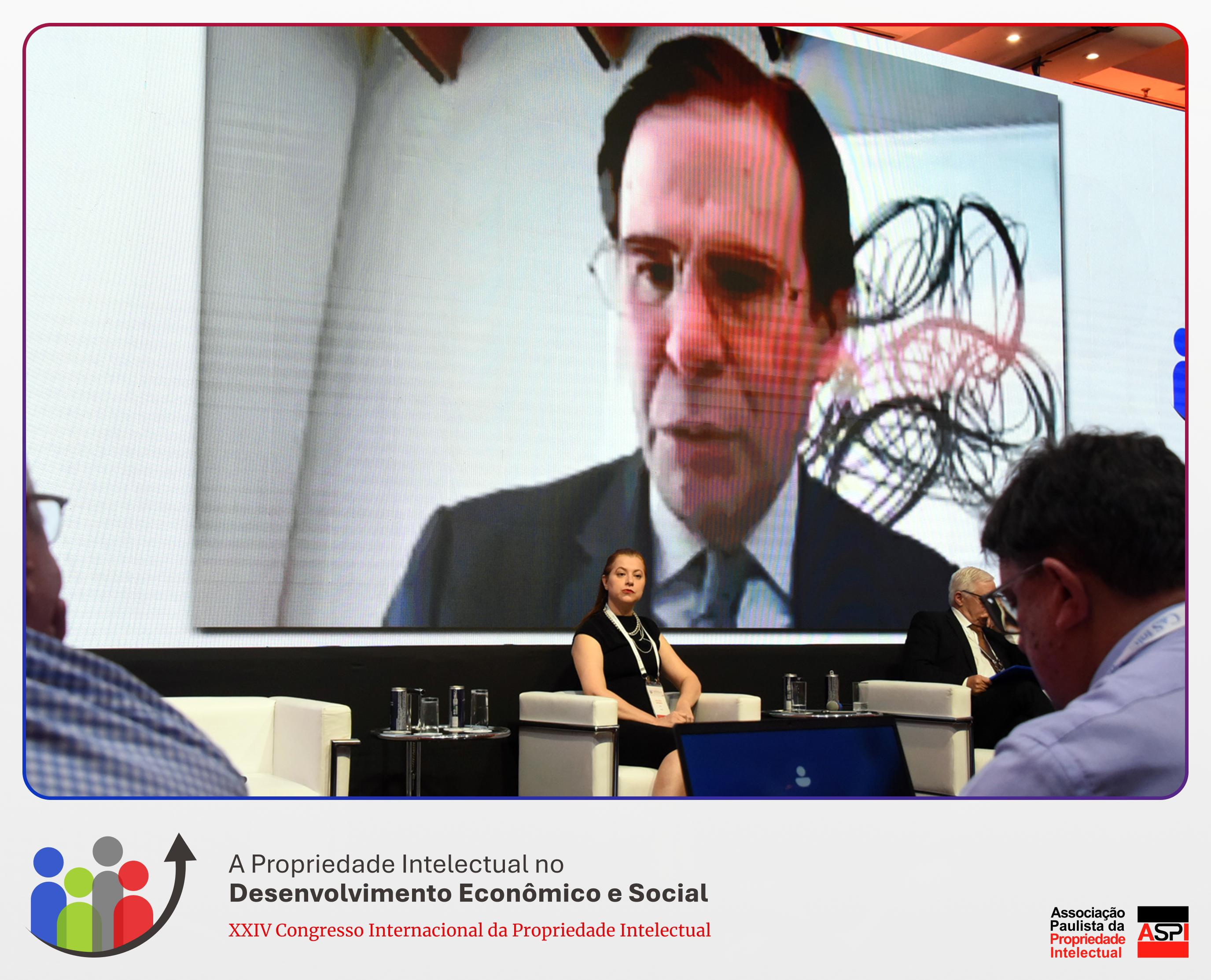 A Propriedade Intelectual no
Desenvolvimento Econômico e Social

XXIV Congresso Internacional da Propriedade Intelectual

Associação Paulista da Propriedade Intelectual

ASPI